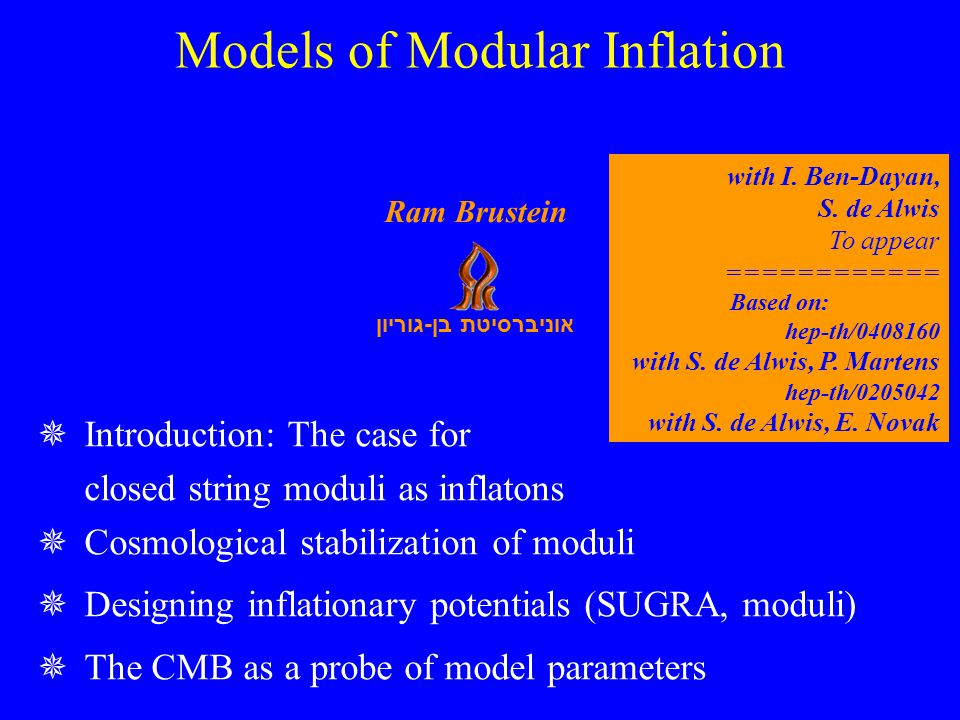 Models of Modular Inflation

Ram Brustein

אוניברסיטת בן-גוריון

with I. Ben-Dayan,
S. de Alwis
To appear
============
Based on:
hep-th/0408160
with S. de Alwis, P. Martens
hep-th/0205042
with S. de Alwis, E. Novak

❅ Introduction: The case for closed string moduli as inflatons

❅ Cosmological stabilization of moduli

❅ Designing inflationary potentials (SUGRA, moduli)

❅ The CMB as a probe of model parameters